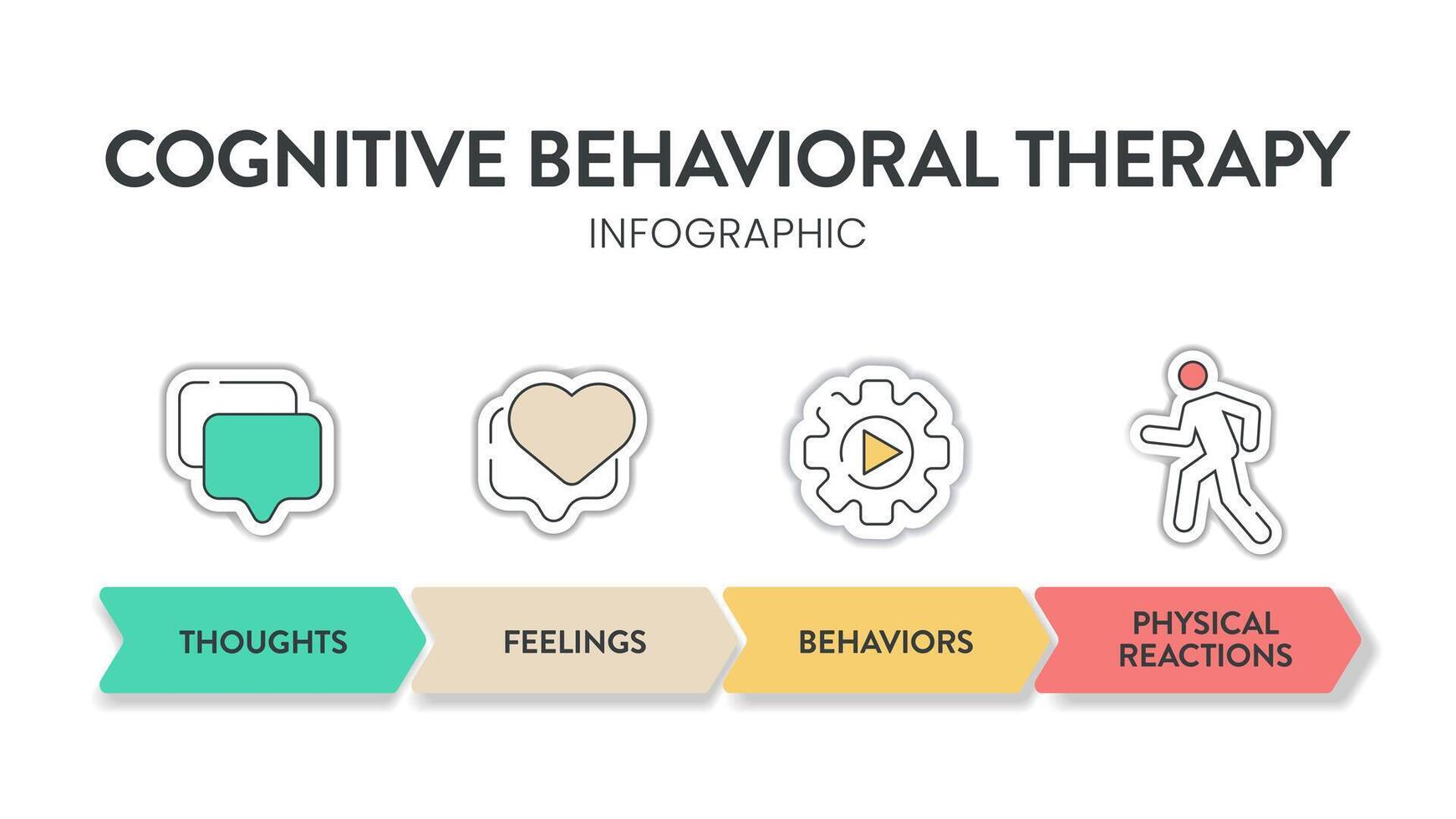 COGNITIVE BEHAVIORAL THERAPY
INFOGRAPHIC

THOUGHTS

FEELINGS

BEHAVIORS

PHYSICAL REACTIONS